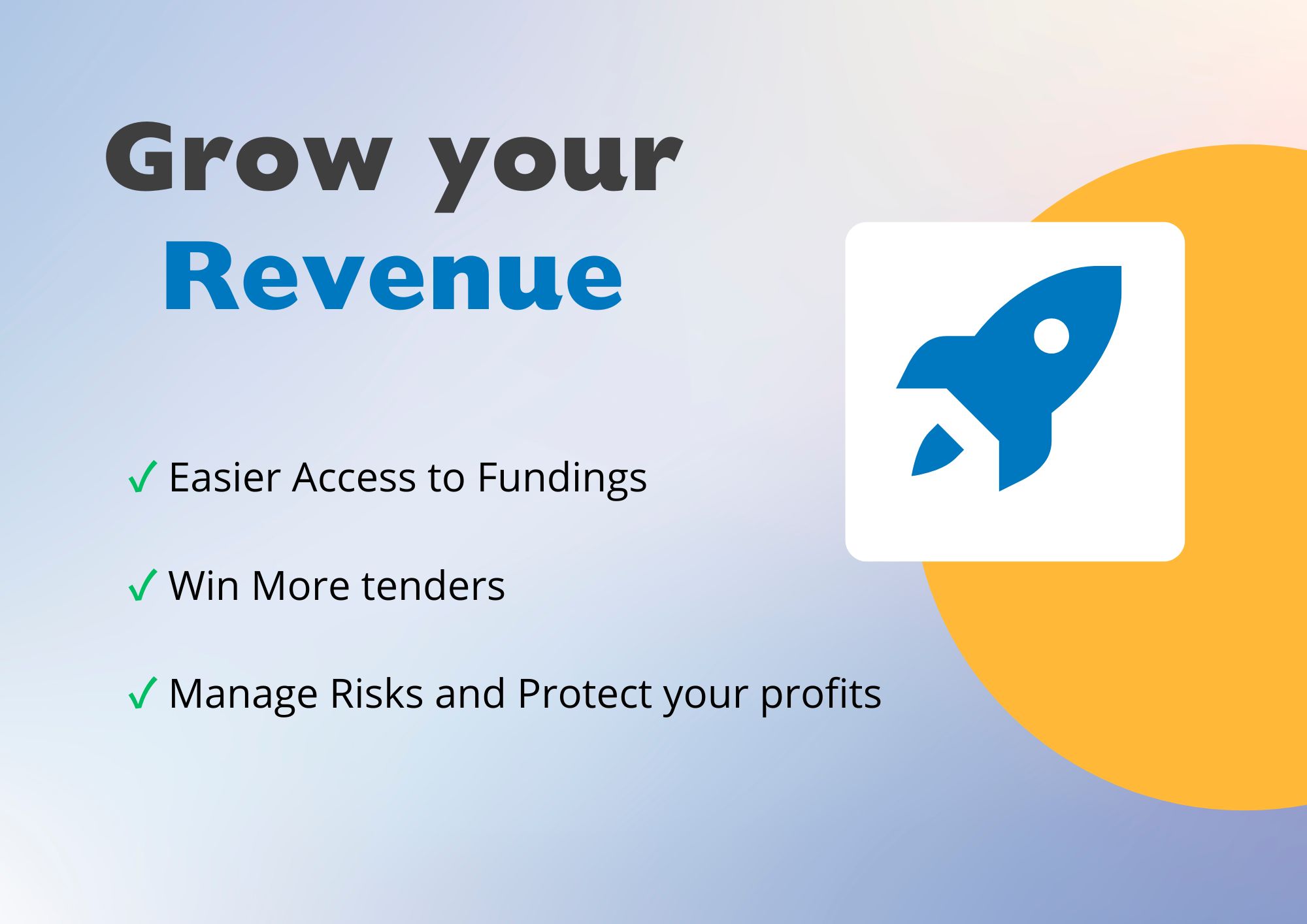 Grow your
Revenue

✓ Easier Access to Fundings

✓ Win More tenders

✓ Manage Risks and Protect your profits